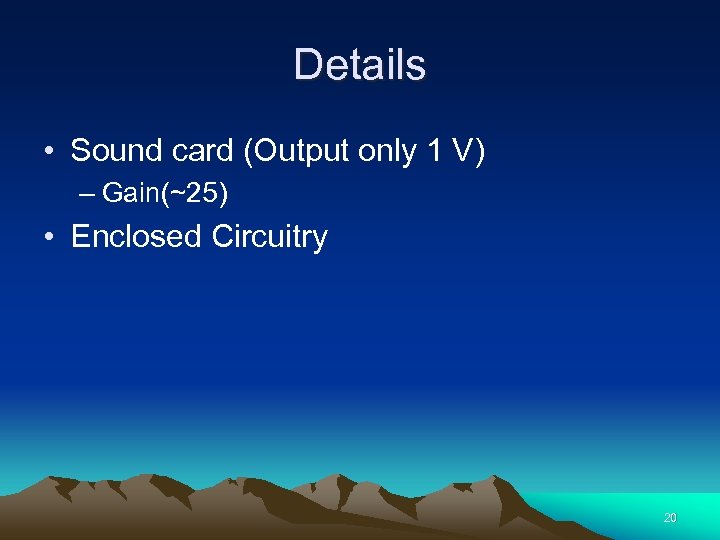 Details

• Sound card (Output only 1 V)
– Gain(~25)
• Enclosed Circuitry

20